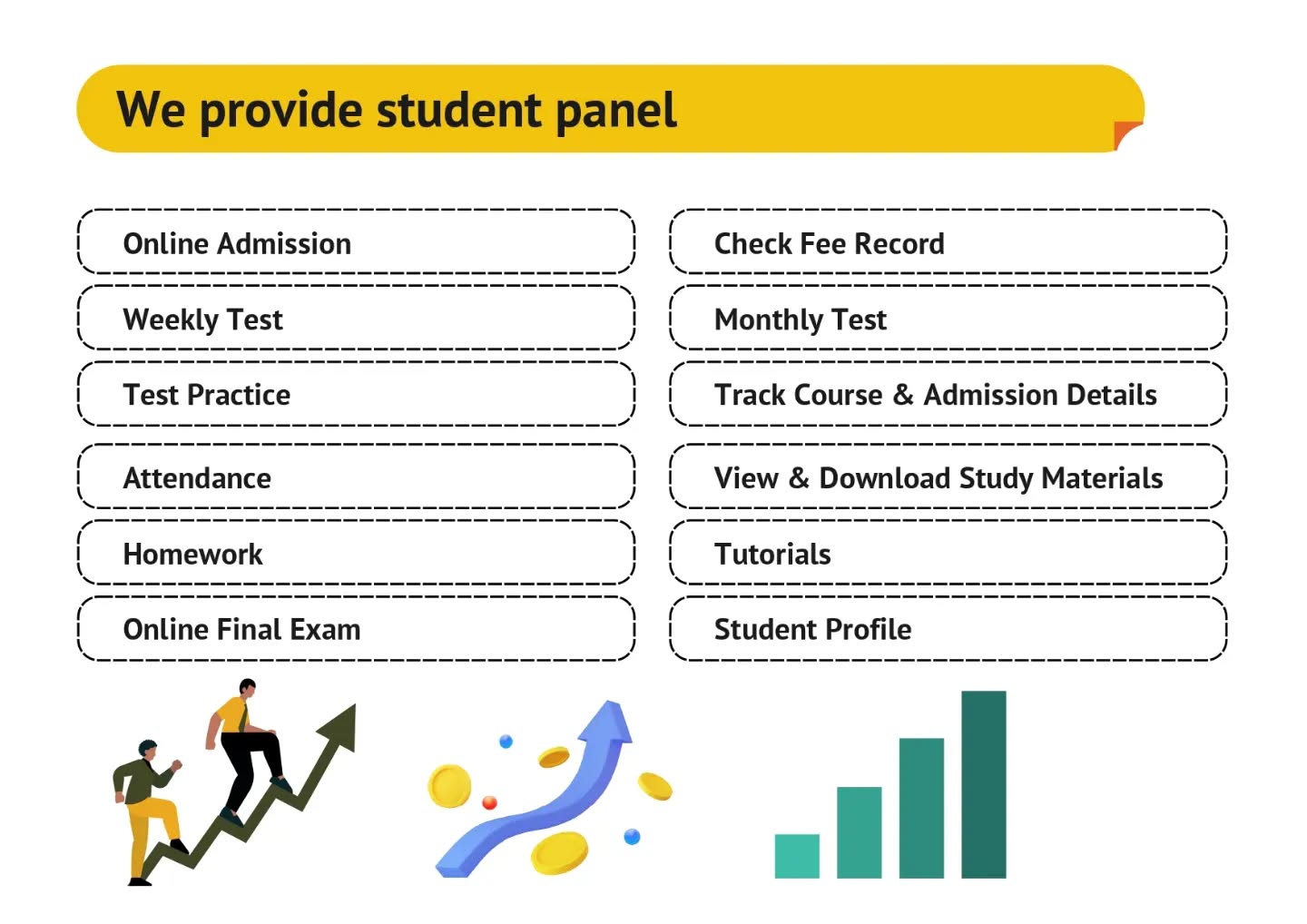 We provide student panel

Online Admission

Weekly Test

Test Practice

Attendance

Homework

Online Final Exam

Check Fee Record

Monthly Test

Track Course & Admission Details

View & Download Study Materials

Tutorials

Student Profile